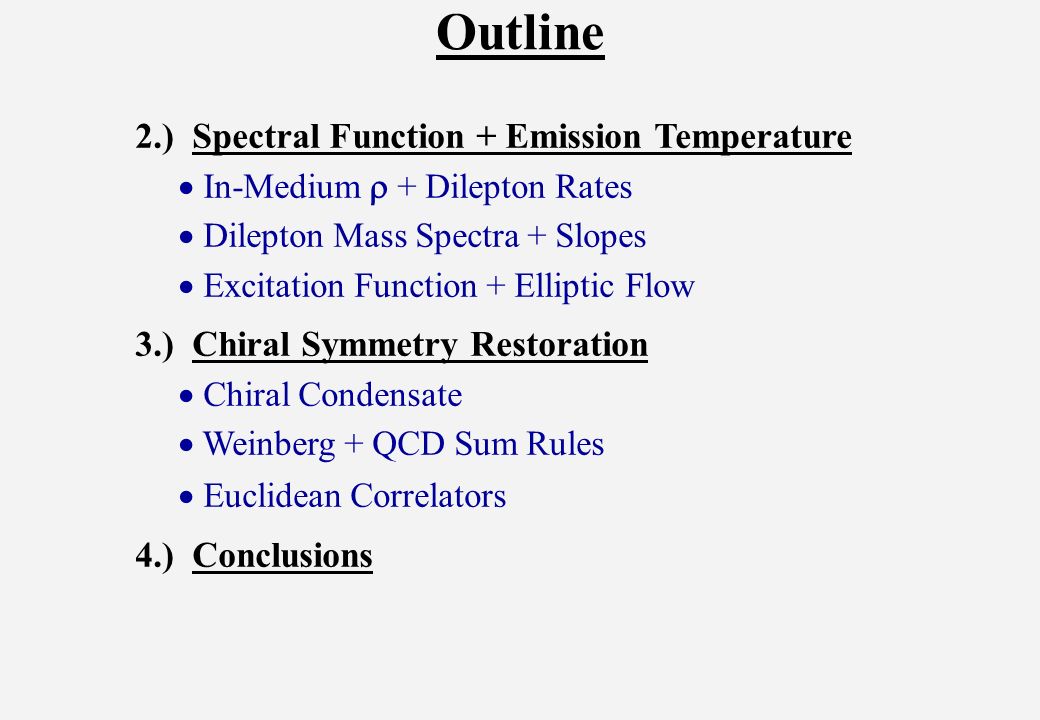 Outline

2.) Spectral Function + Emission Temperature

• In-Medium $\rho$ + Dilepton Rates

• Dilepton Mass Spectra + Slopes

• Excitation Function + Elliptic Flow

3.) Chiral Symmetry Restoration

• Chiral Condensate

• Weinberg + QCD Sum Rules

• Euclidean Correlators

4.) Conclusions